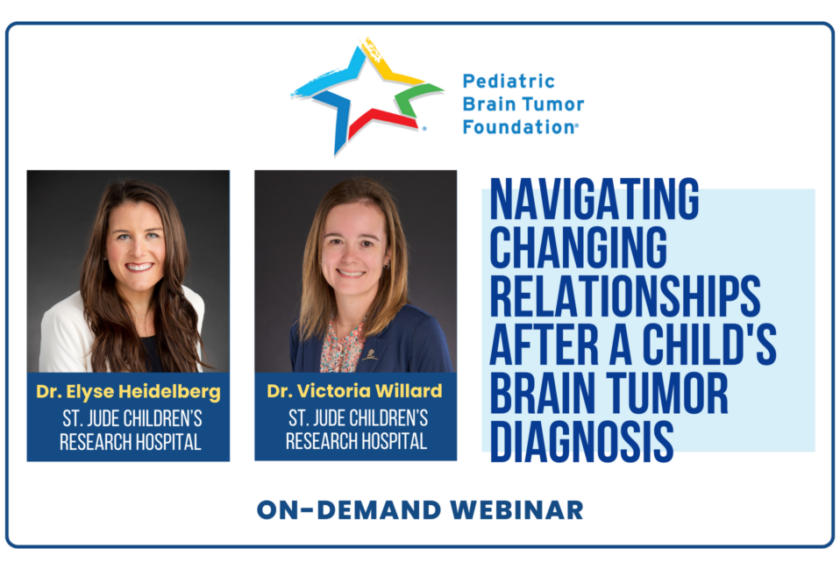 Pediatric Brain Tumor Foundation®

Dr. Elyse Heidelberg
ST. JUDE CHILDREN'S RESEARCH HOSPITAL

Dr. Victoria Willard
ST. JUDE CHILDREN'S RESEARCH HOSPITAL

NAVIGATING CHANGING RELATIONSHIPS AFTER A CHILD'S BRAIN TUMOR DIAGNOSIS

ON-DEMAND WEBINAR